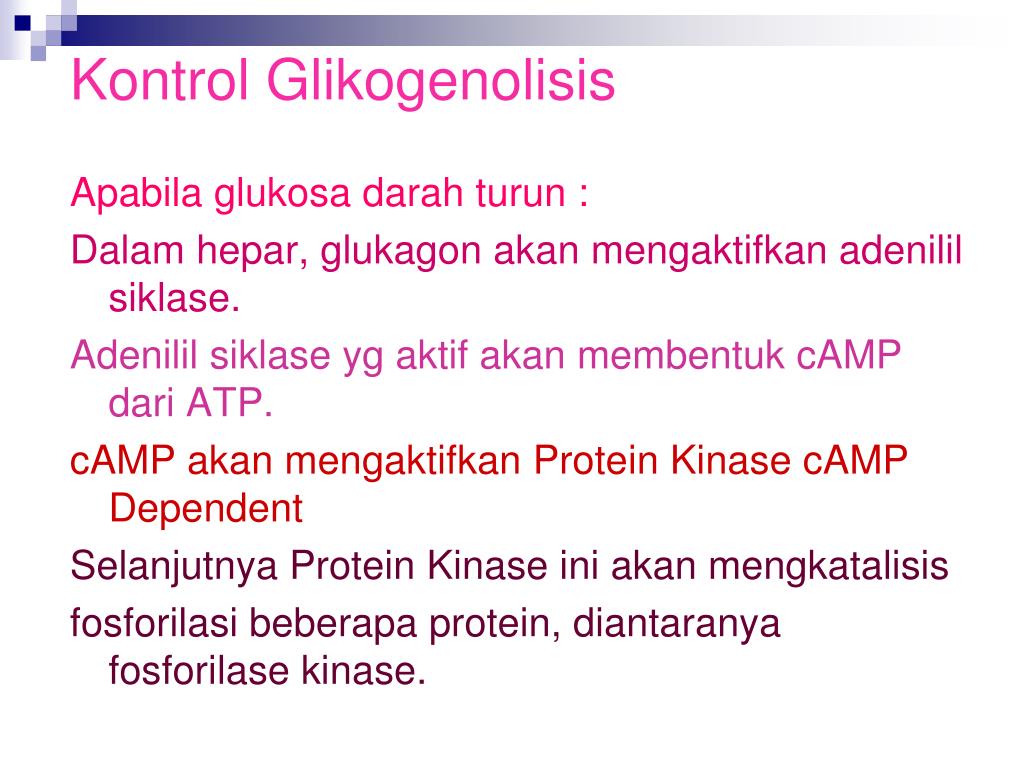 Kontrol Glikogenolisis

Apabila glukosa darah turun :

Dalam hepar, glukagon akan mengaktifkan adenilil siklase.

Adenilil siklase yg aktif akan membentuk cAMP dari ATP.

cAMP akan mengaktifkan Protein Kinase cAMP Dependent

Selanjutnya Protein Kinase ini akan mengkatalisis

fosforilasi beberapa protein, diantaranya fosforilase kinase.